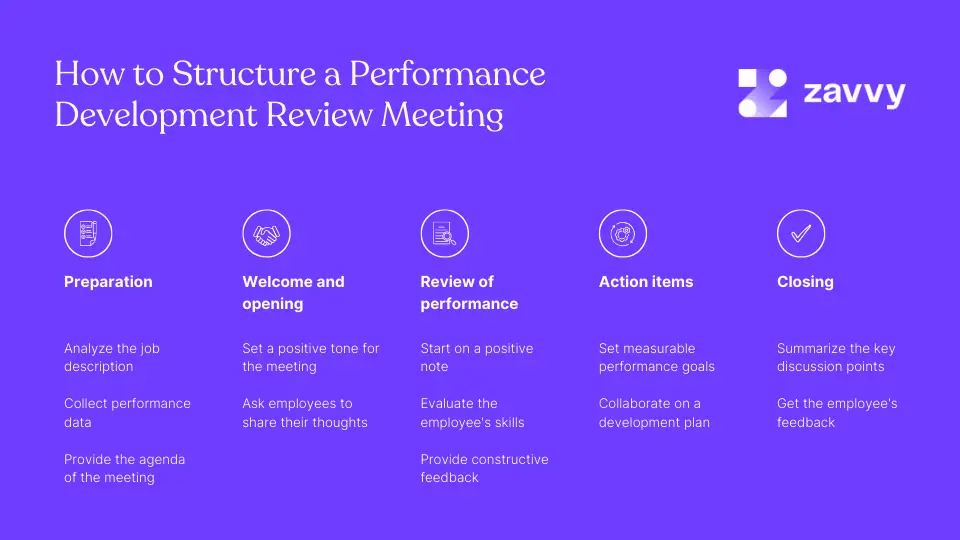 How to Structure a Performance Development Review Meeting

zavvy

Preparation

Analyze the job description

Collect performance data

Provide the agenda of the meeting

Welcome and opening

Set a positive tone for the meeting

Ask employees to share their thoughts

Review of performance

Start on a positive note

Evaluate the employee's skills

Provide constructive feedback

Action items

Set measurable performance goals

Collaborate on a development plan

Closing

Summarize the key discussion points

Get the employee's feedback